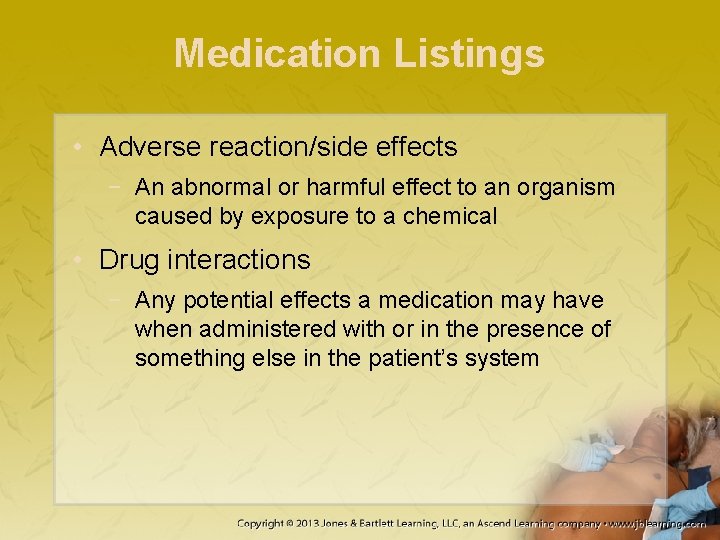 Medication Listings

• Adverse reaction/side effects
 – An abnormal or harmful effect to an organism caused by exposure to a chemical
• Drug interactions
 – Any potential effects a medication may have when administered with or in the presence of something else in the patient's system

Copyright © 2013 Jones & Bartlett Learning, LLC, an Ascend Learning company • www.jblearning.com